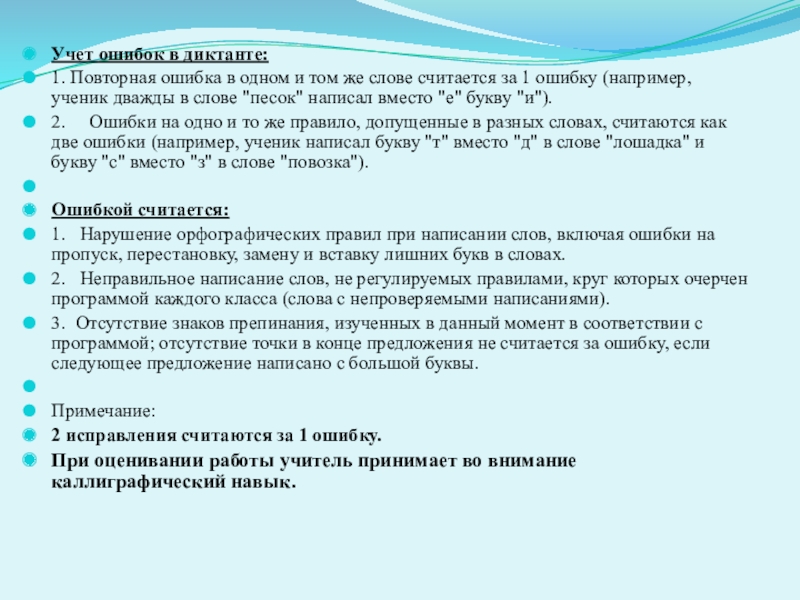 Учет ошибок в диктанте:

1. Повторная ошибка в одном и том же слове считается за 1 ошибку (например, ученик дважды в слове "песок" написал вместо "е" букву "и").

2. Ошибки на одно и то же правило, допущенные в разных словах, считаются как две ошибки (например, ученик написал букву "т" вместо "д" в слове "лошадка" и букву "с" вместо "з" в слове "повозка").

Ошибкой считается:

1. Нарушение орфографических правил при написании слов, включая ошибки на пропуск, перестановку, замену и вставку лишних букв в словах.

2. Неправильное написание слов, не регулируемых правилами, круг которых очерчен программой каждого класса (слова с непроверяемыми написаниями).

3. Отсутствие знаков препинания, изученных в данный момент в соответствии с программой; отсутствие точки в конце предложения не считается за ошибку, если следующее предложение написано с большой буквы.

Примечание:

2 исправления считаются за 1 ошибку.

При оценивании работы учитель принимает во внимание каллиграфический навык.